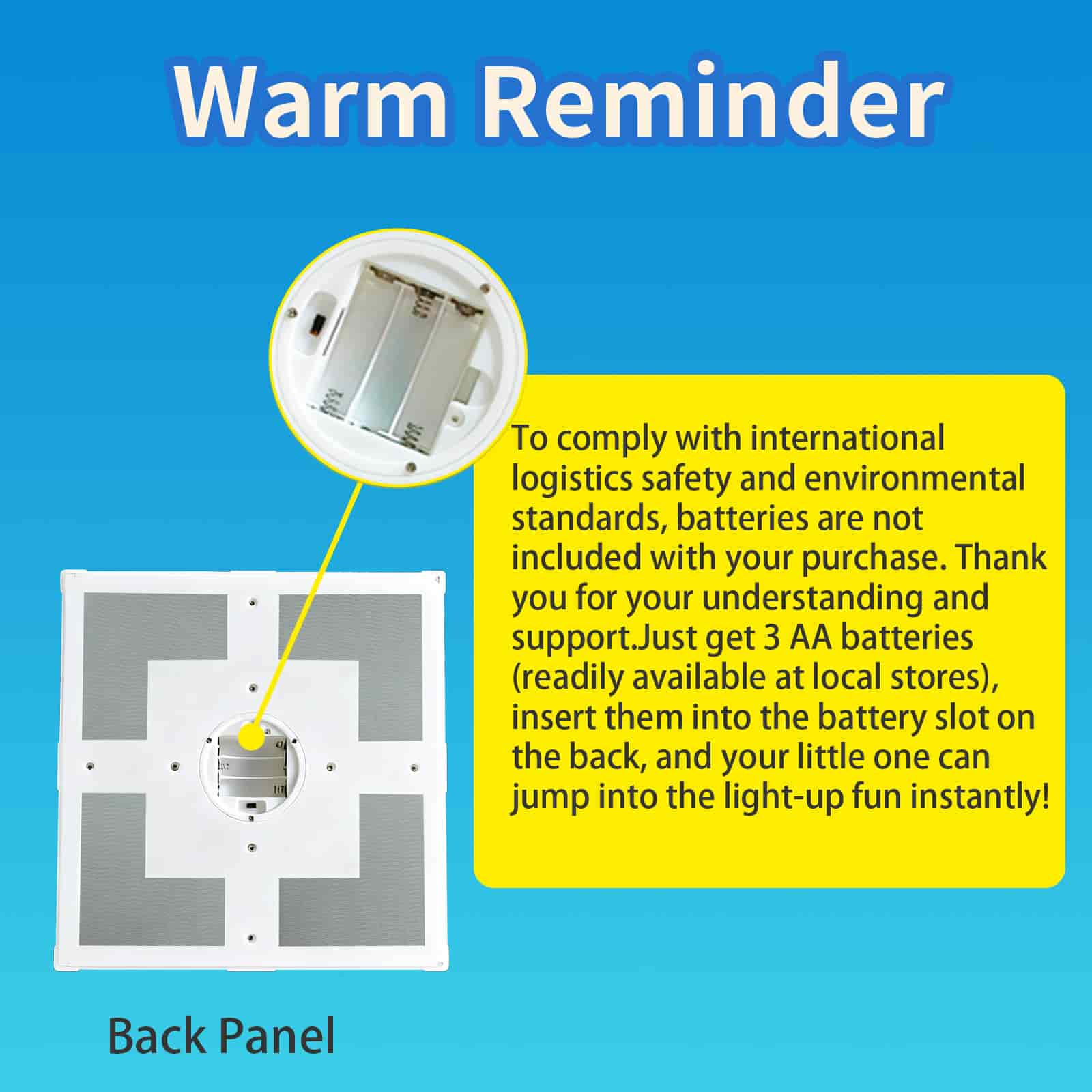 Warm Reminder

To comply with international logistics safety and environmental standards, batteries are not included with your purchase. Thank you for your understanding and support.Just get 3 AA batteries (readily available at local stores), insert them into the battery slot on the back, and your little one can jump into the light-up fun instantly!

Back Panel